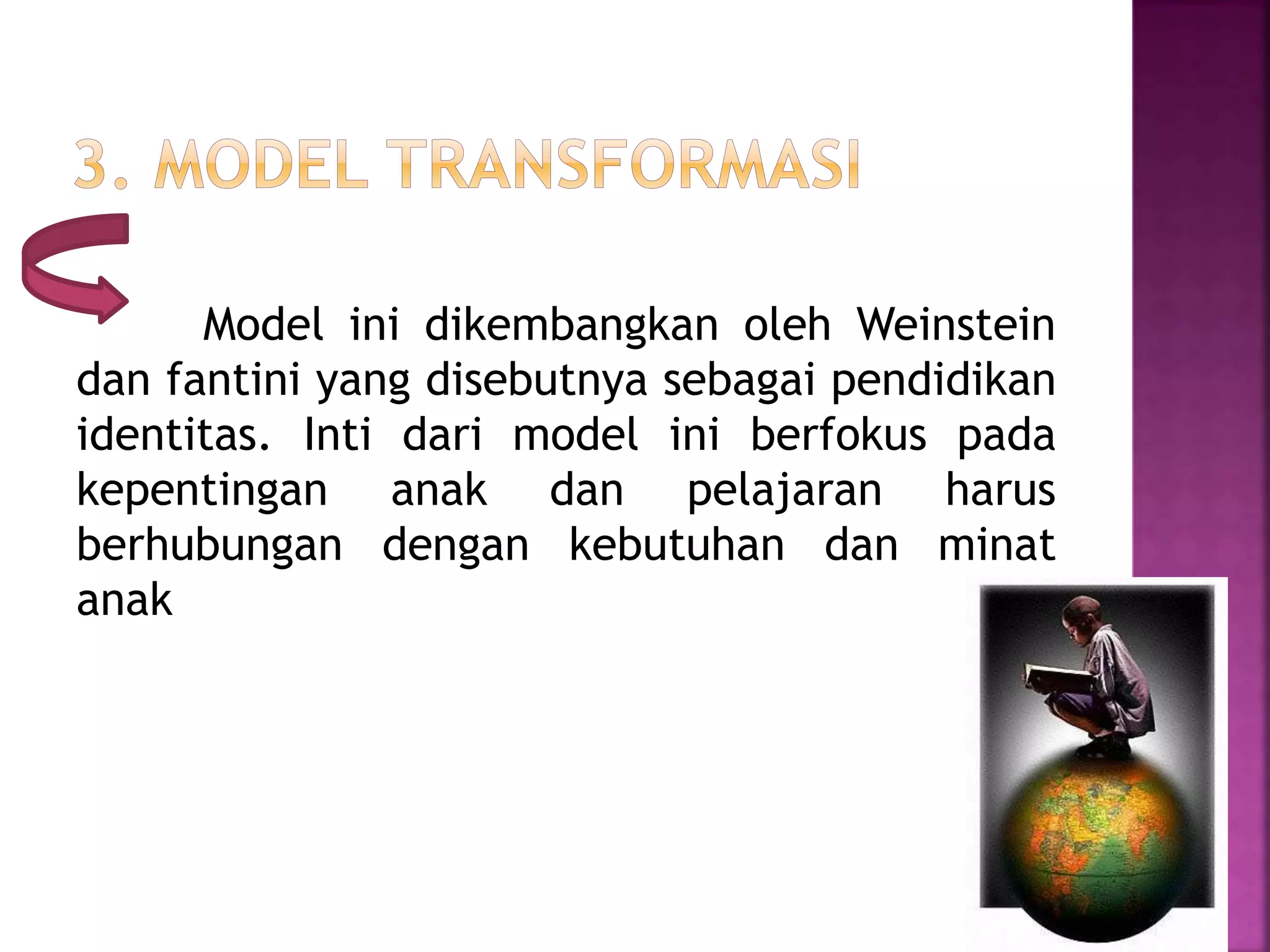 3. MODEL TRANSFORMASI

Model ini dikembangkan oleh Weinstein dan fantini yang disebutnya sebagai pendidikan identitas. Inti dari model ini berfokus pada kepentingan anak dan pelajaran harus berhubungan dengan kebutuhan dan minat anak